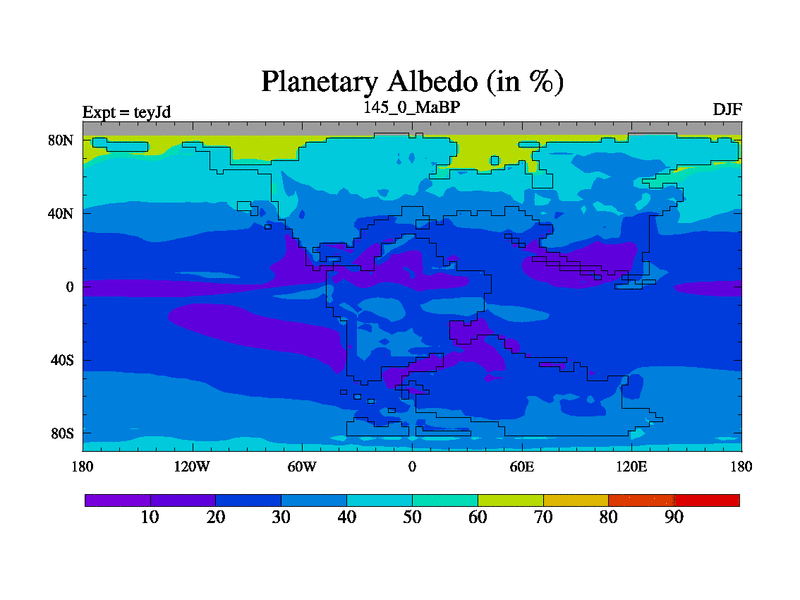 Planetary Albedo (in %)

Expt = teyJd
145_0_MaBP
DJF

80N
40N
0
40S
80S

180
120W
60W
0
60E
120E
180

10
20
30
40
50
60
70
80
90